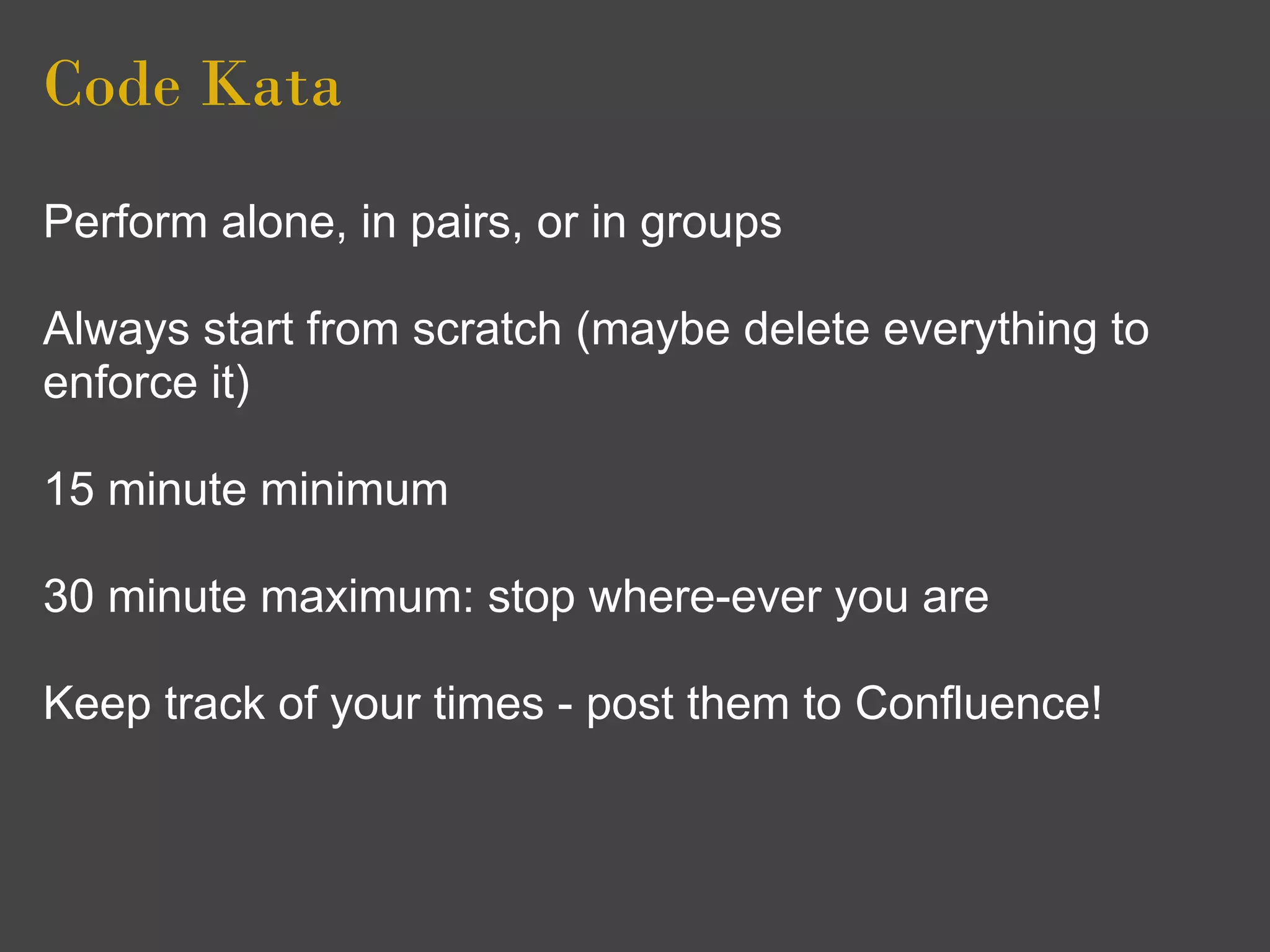 Code Kata

Perform alone, in pairs, or in groups

Always start from scratch (maybe delete everything to enforce it)

15 minute minimum

30 minute maximum: stop where-ever you are

Keep track of your times - post them to Confluence!